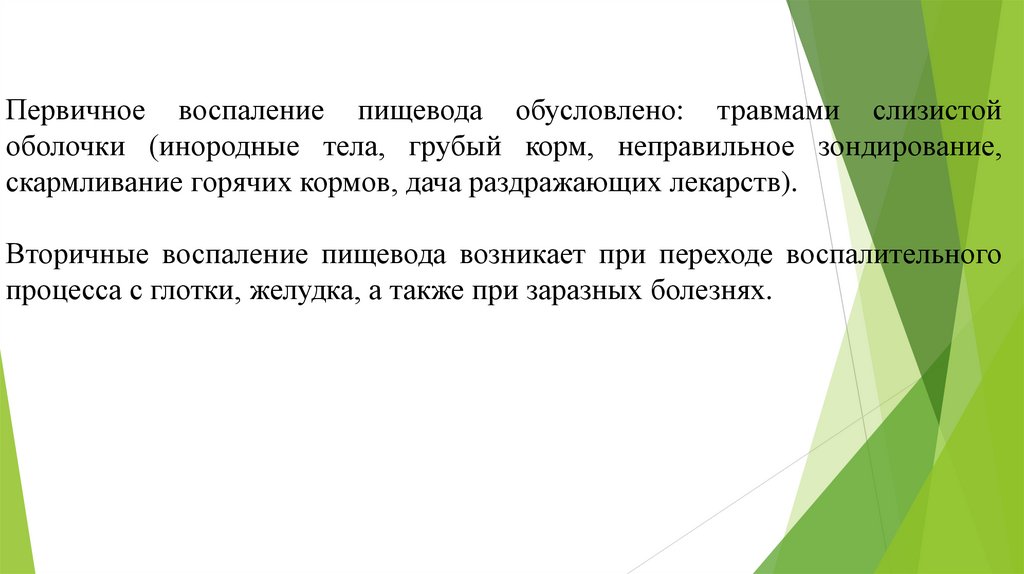 Первичное воспаление пищевода обусловлено: травмами слизистой оболочки (инородные тела, грубый корм, неправильное зондирование, скармливание горячих кормов, дача раздражающих лекарств).

Вторичные воспаление пищевода возникает при переходе воспалительного процесса с глотки, желудка, а также при заразных болезнях.